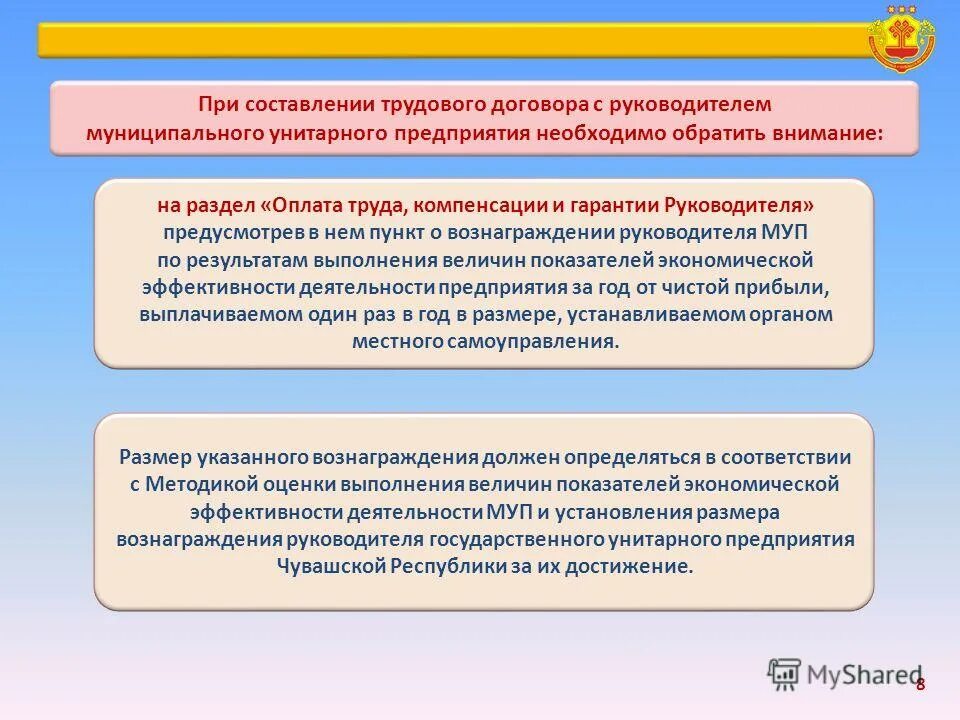 При составлении трудового договора с руководителем муниципального унитарного предприятия необходимо обратить внимание:

на раздел «Оплата труда, компенсации и гарантии Руководителя» предусмотрев в нем пункт о вознаграждении руководителя МУП по результатам выполнения величин показателей экономической эффективности деятельности предприятия за год от чистой прибыли, выплачиваемом один раз в год в размере, устанавливаемом органом местного самоуправления.

Размер указанного вознаграждения должен определяться в соответствии с Методикой оценки выполнения величин показателей экономической эффективности деятельности МУП и установления размера вознаграждения руководителя государственного унитарного предприятия Чувашской Республики за их достижение.

MyShared

8